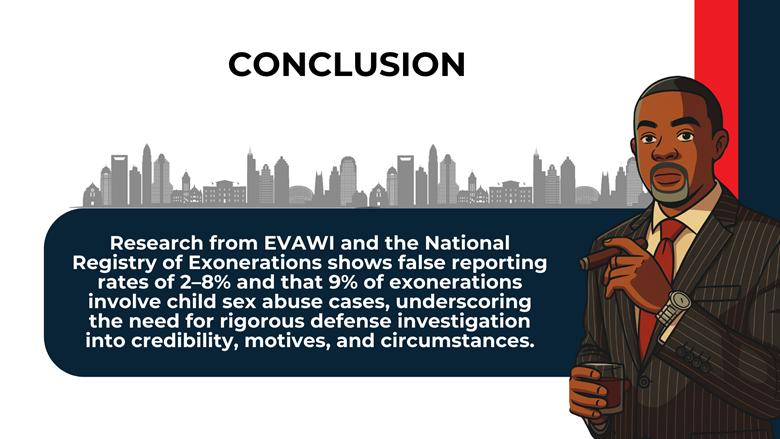 CONCLUSION

Research from EVAWI and the National Registry of Exonerations shows false reporting rates of 2–8% and that 9% of exonerations involve child sex abuse cases, underscoring the need for rigorous defense investigation into credibility, motives, and circumstances.